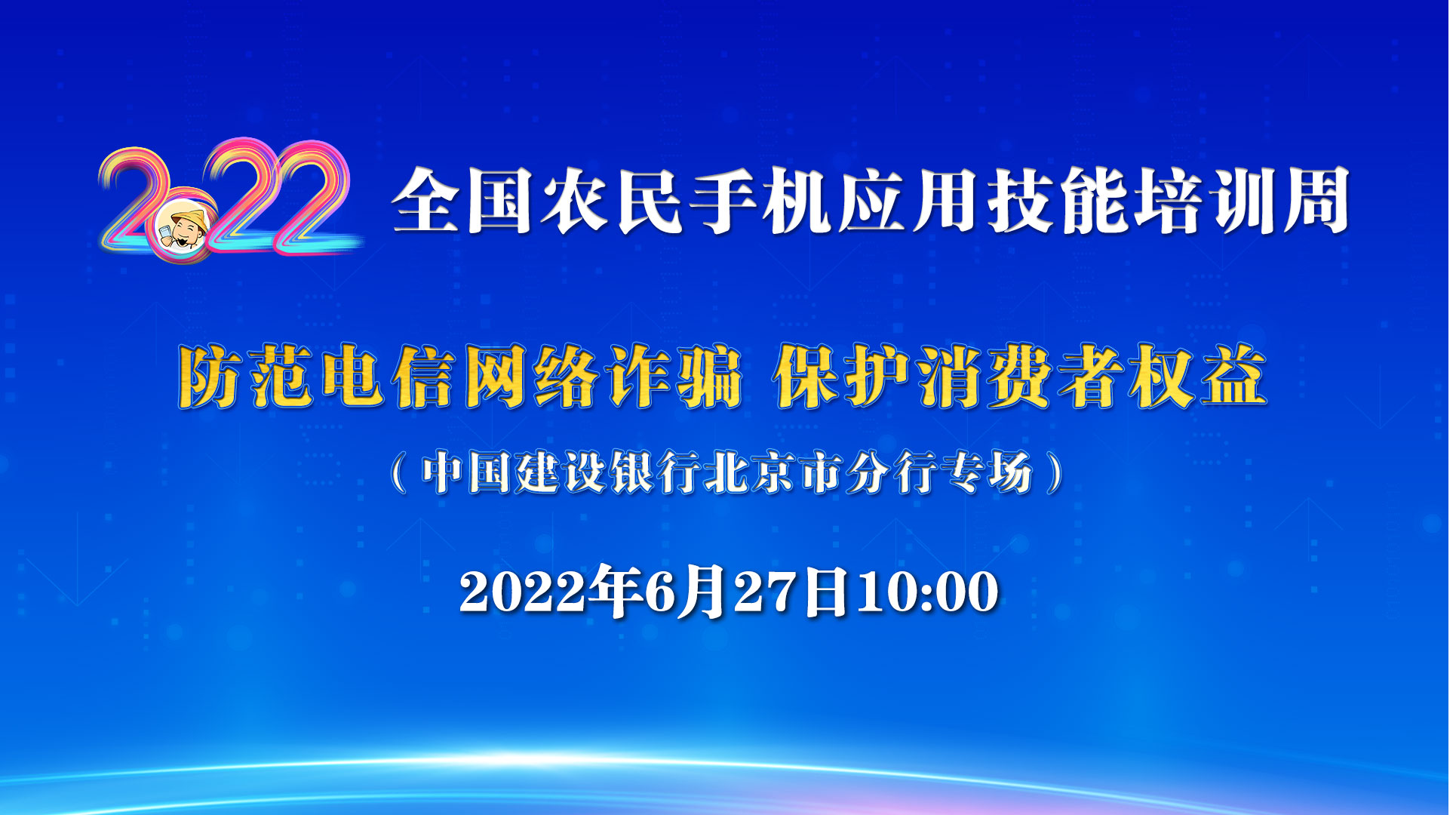 2022 全国农民手机应用技能培训周

防范电信网络诈骗 保护消费者权益

（中国建设银行北京市分行专场）

2022年6月27日10:00